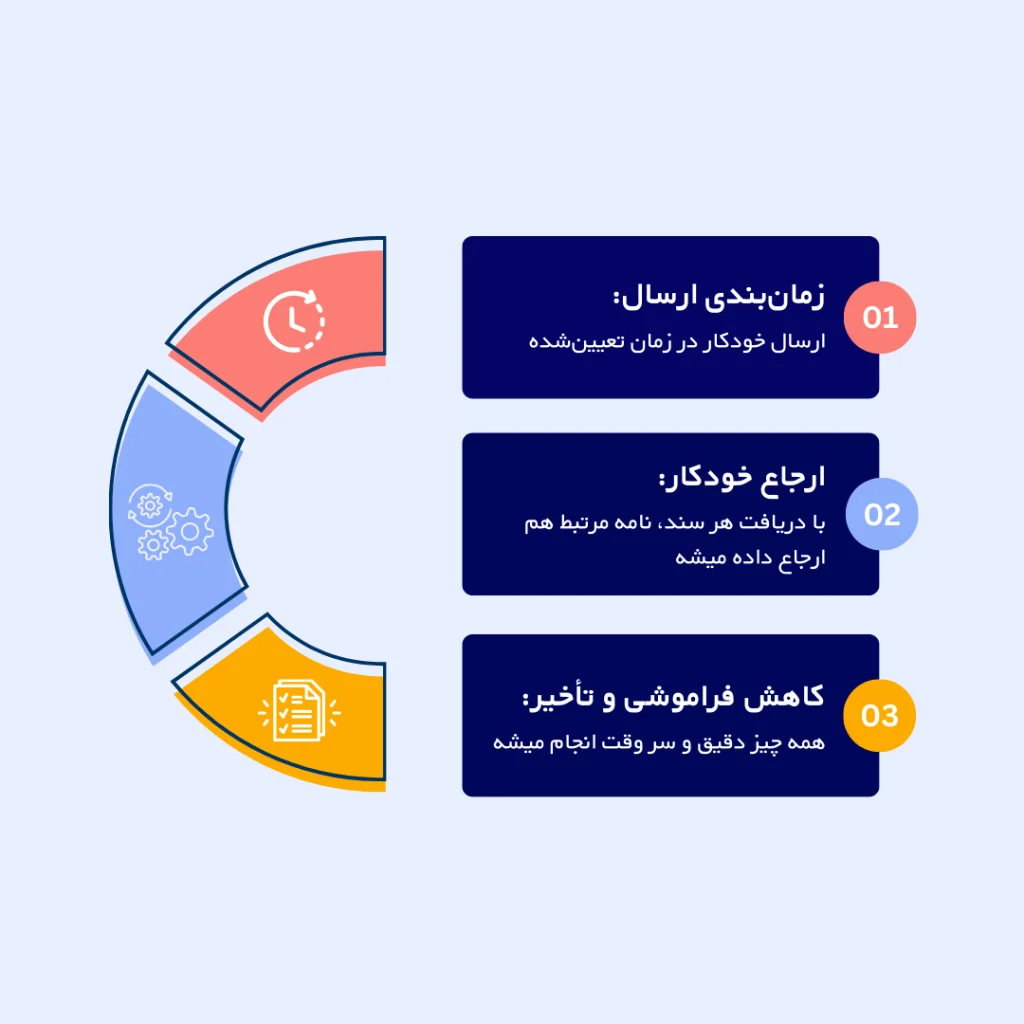 01
زمان‌بندی ارسال:
ارسال خودکار در زمان تعیین‌شده

02
ارجاع خودکار:
با دریافت هر سند، نامه مرتبط هم ارجاع داده میشه

03
کاهش فراموشی و تأخیر:
همه چیز دقیق و سر وقت انجام میشه